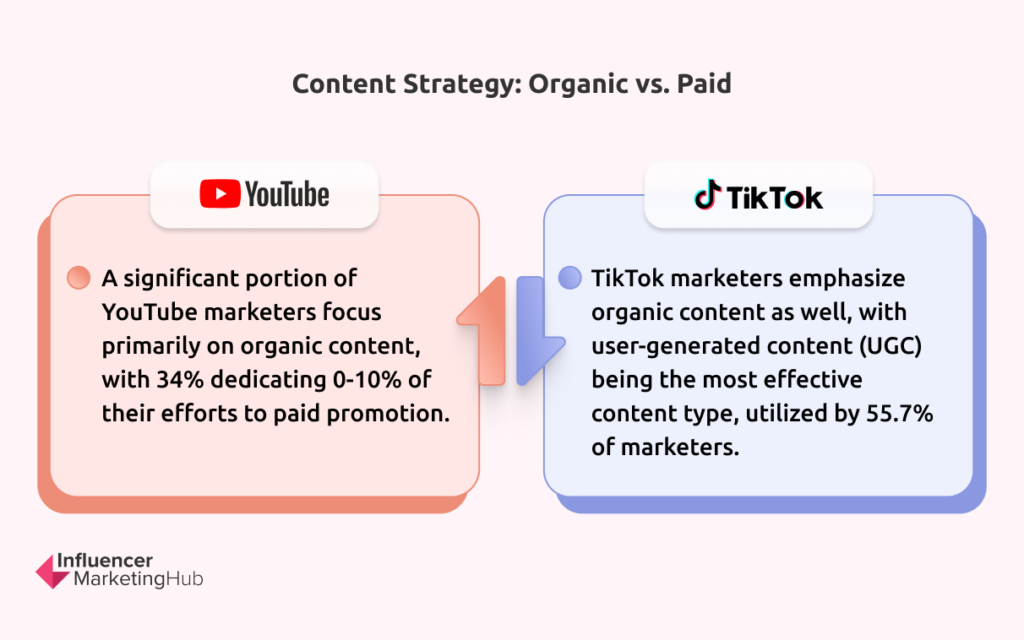 Content Strategy: Organic vs. Paid

YouTube

A significant portion of YouTube marketers focus primarily on organic content, with 34% dedicating 0-10% of their efforts to paid promotion.

TikTok

TikTok marketers emphasize organic content as well, with user-generated content (UGC) being the most effective content type, utilized by 55.7% of marketers.

Influencer MarketingHub